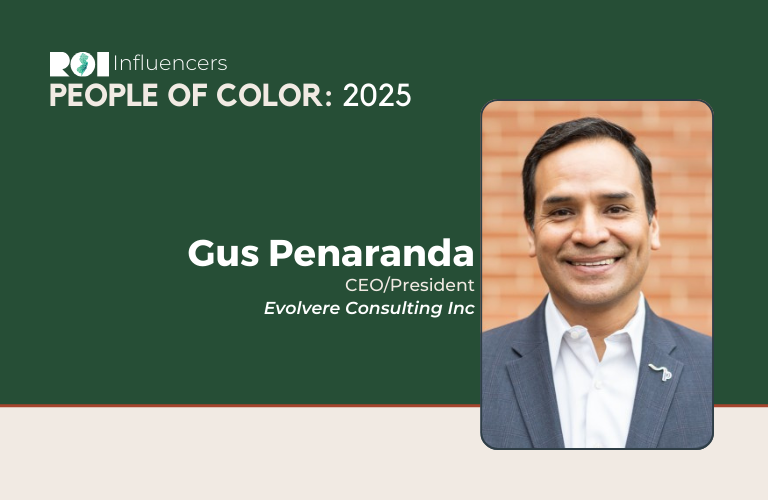 ROI Influencers
PEOPLE OF COLOR: 2025

Gus Penaranda
CEO/President
Evolvere Consulting Inc